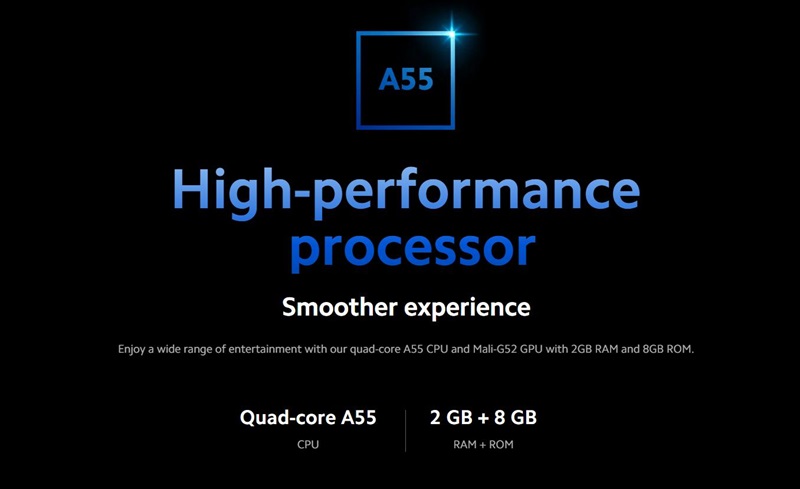 A55

High-performance processor

Smoother experience

Enjoy a wide range of entertainment with our quad-core A55 CPU and Mali-G52 GPU with 2GB RAM and 8GB ROM.

Quad-core A55
CPU

2 GB + 8 GB
RAM + ROM